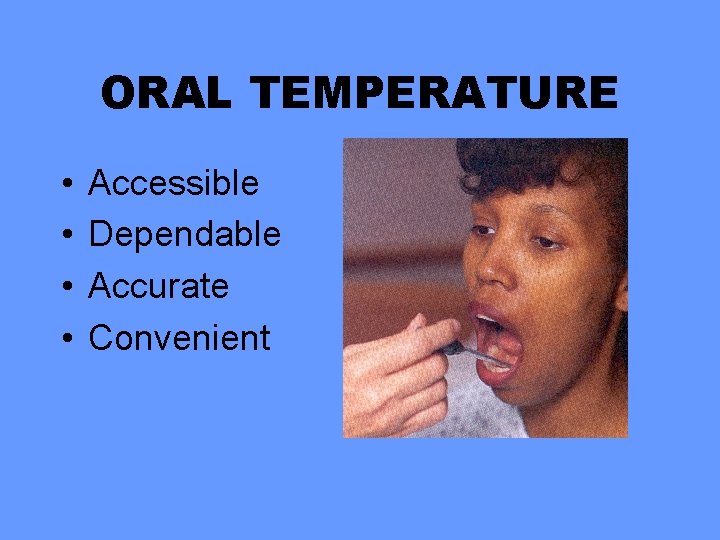 ORAL TEMPERATURE

• Accessible
• Dependable
• Accurate
• Convenient